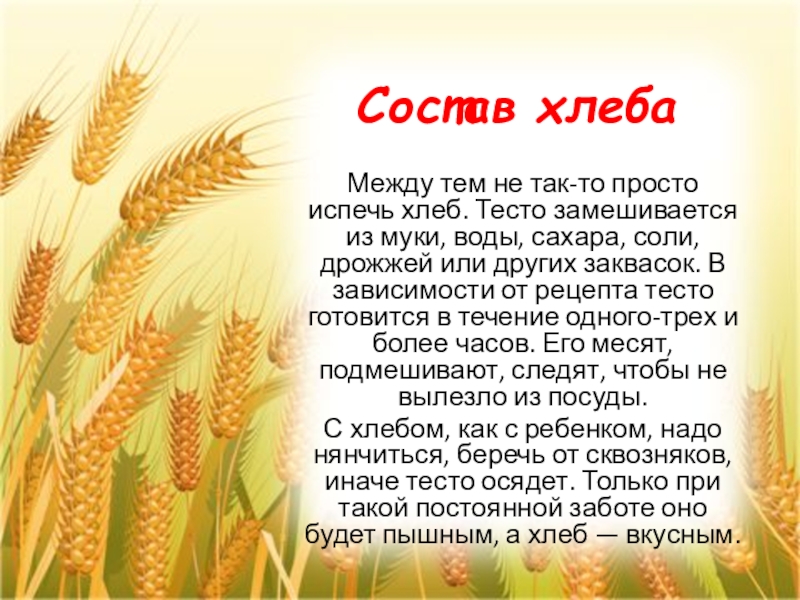 Состав хлеба

Между тем не так-то просто испечь хлеб. Тесто замешивается из муки, воды, сахара, соли, дрожжей или других заквасок. В зависимости от рецепта тесто готовится в течение одного-трех и более часов. Его месят, подмешивают, следят, чтобы не вылезло из посуды.

С хлебом, как с ребенком, надо нянчиться, беречь от сквозняков, иначе тесто осядет. Только при такой постоянной заботе оно будет пышным, а хлеб — вкусным.